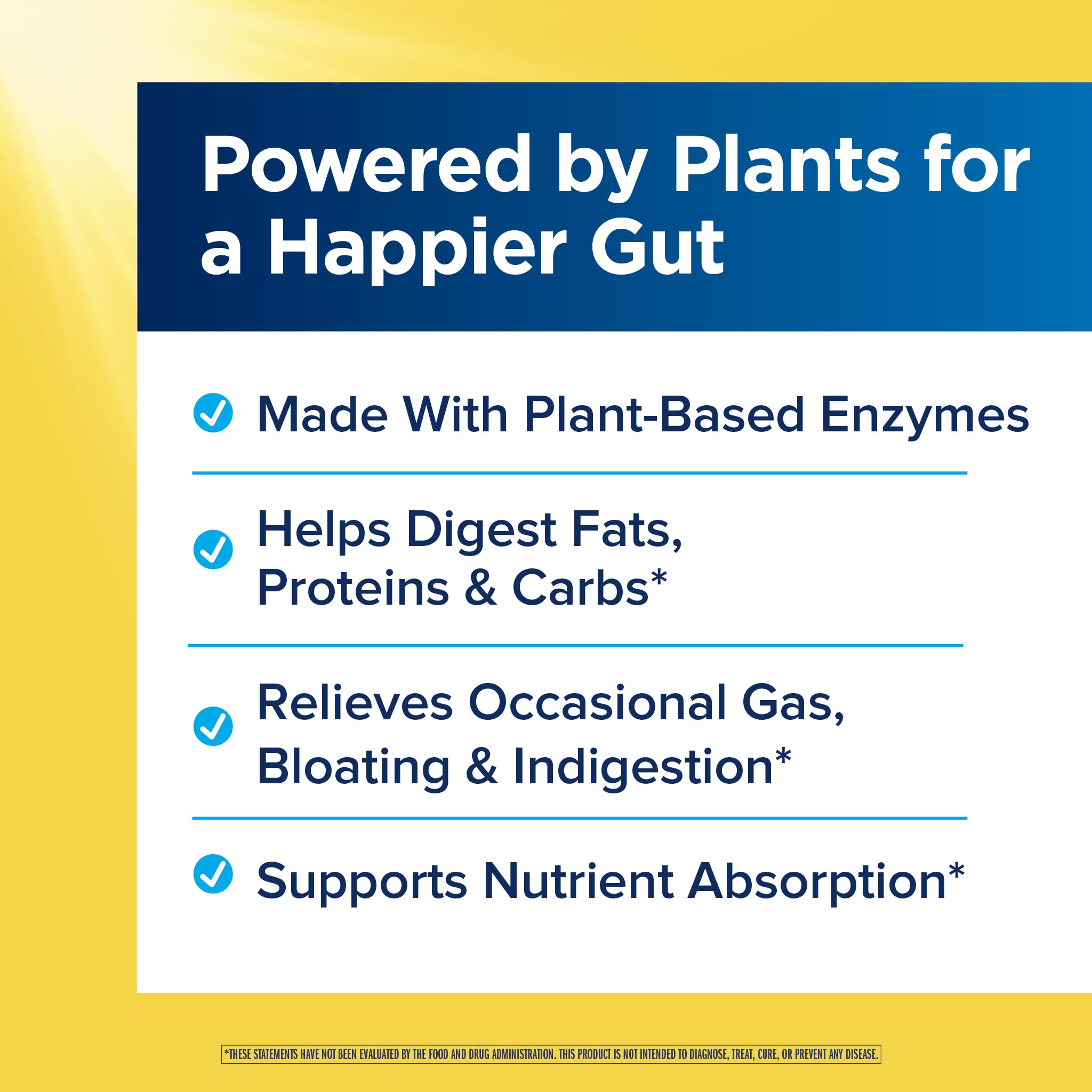 Powered by Plants for a Happier Gut

Made With Plant-Based Enzymes

Helps Digest Fats, Proteins & Carbs*

Relieves Occasional Gas, Bloating & Indigestion*

Supports Nutrient Absorption*

*THESE STATEMENTS HAVE NOT BEEN EVALUATED BY THE FOOD AND DRUG ADMINISTRATION. THIS PRODUCT IS NOT INTENDED TO DIAGNOSE, TREAT, CURE, OR PREVENT ANY DISEASE.